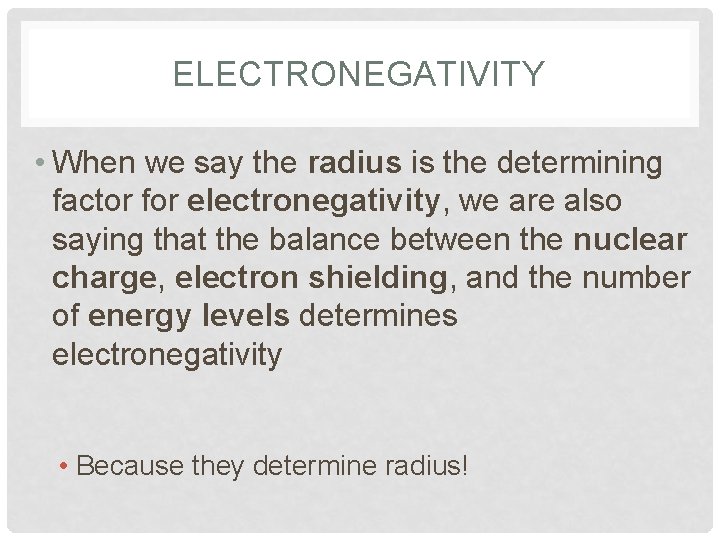 ELECTRONEGATIVITY

• When we say the radius is the determining factor for electronegativity, we are also saying that the balance between the nuclear charge, electron shielding, and the number of energy levels determines electronegativity

• Because they determine radius!